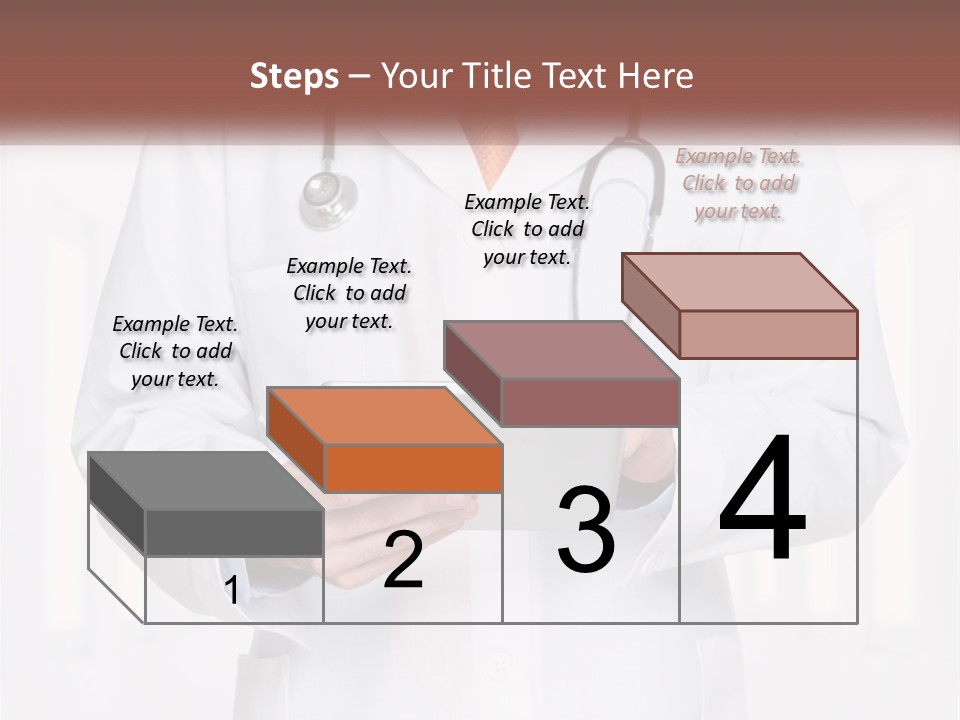 Steps – Your Title Text Here

Example Text. Click to add your text.

Example Text. Click to add your text.

Example Text. Click to add your text.

Example Text. Click to add your text.

1

2

3

4